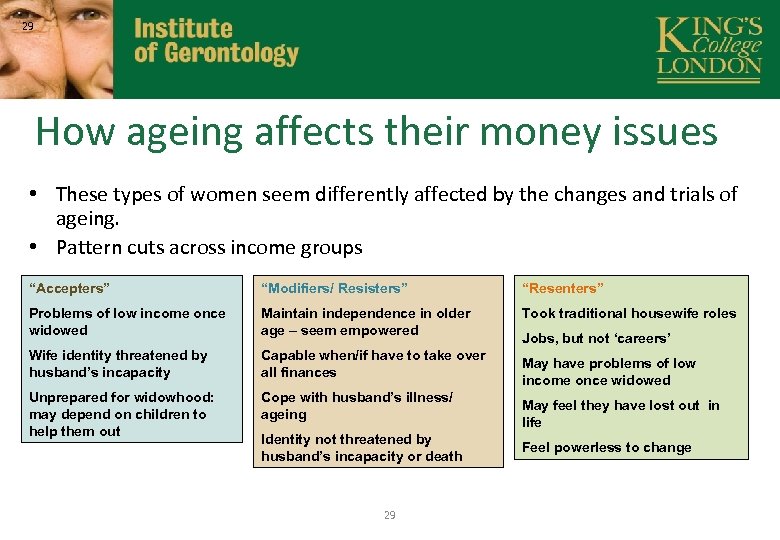 29

Institute of Gerontology

KING'S College LONDON

How ageing affects their money issues

• These types of women seem differently affected by the changes and trials of ageing.
• Pattern cuts across income groups

"Accepters"

Problems of low income once widowed

Wife identity threatened by husband's incapacity

Unprepared for widowhood: may depend on children to help them out

"Modifiers/ Resisters"

Maintain independence in older age – seem empowered

Capable when/if have to take over all finances

Cope with husband's illness/ ageing

Identity not threatened by husband's incapacity or death

"Resenters"

Took traditional housewife roles

Jobs, but not 'careers'

May have problems of low income once widowed

May feel they have lost out in life

Feel powerless to change

29